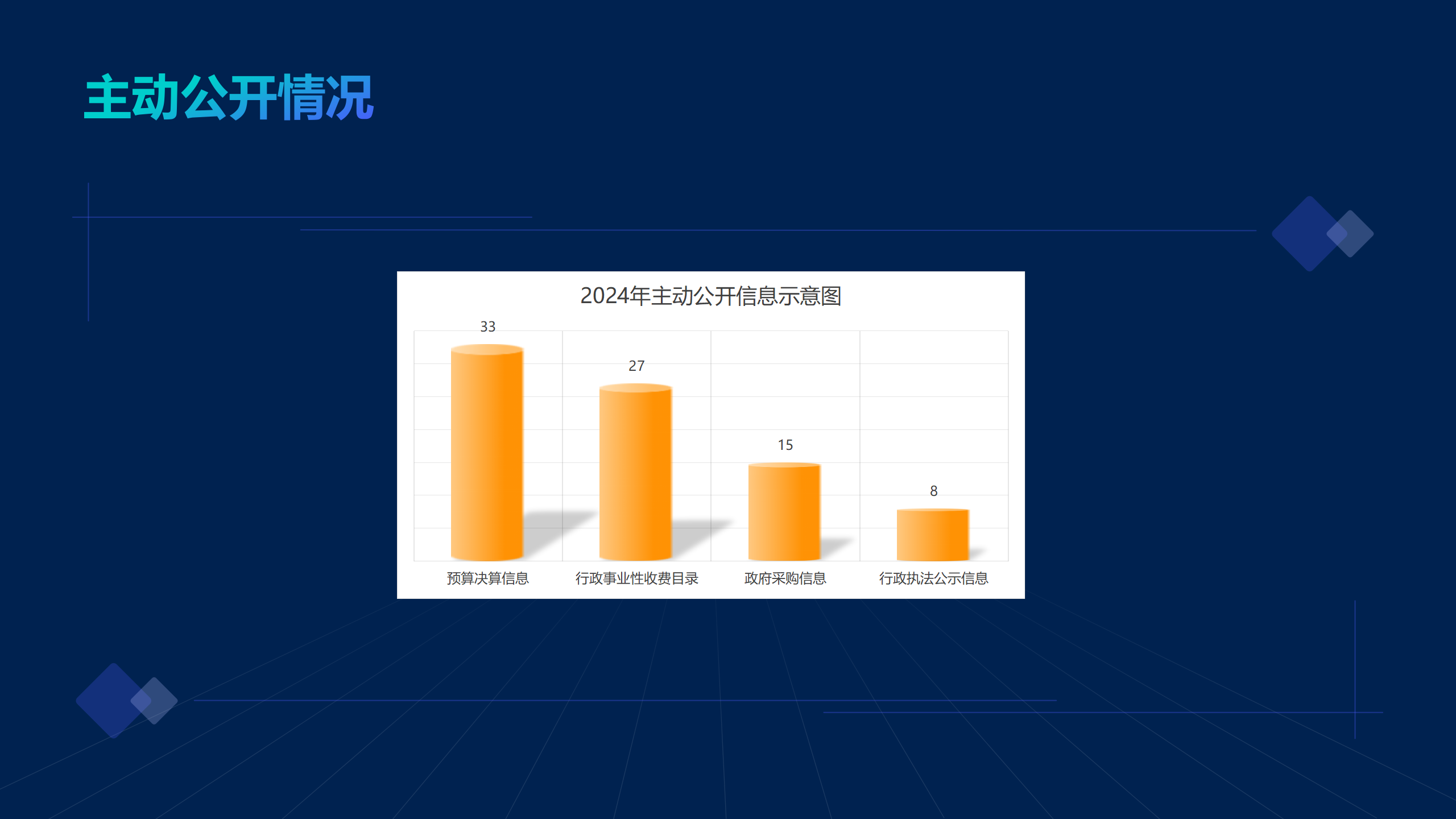 主动公开情况

2024年主动公开信息示意图

33
27
15
8

预算决算信息
行政事业性收费目录
政府采购信息
行政执法公示信息